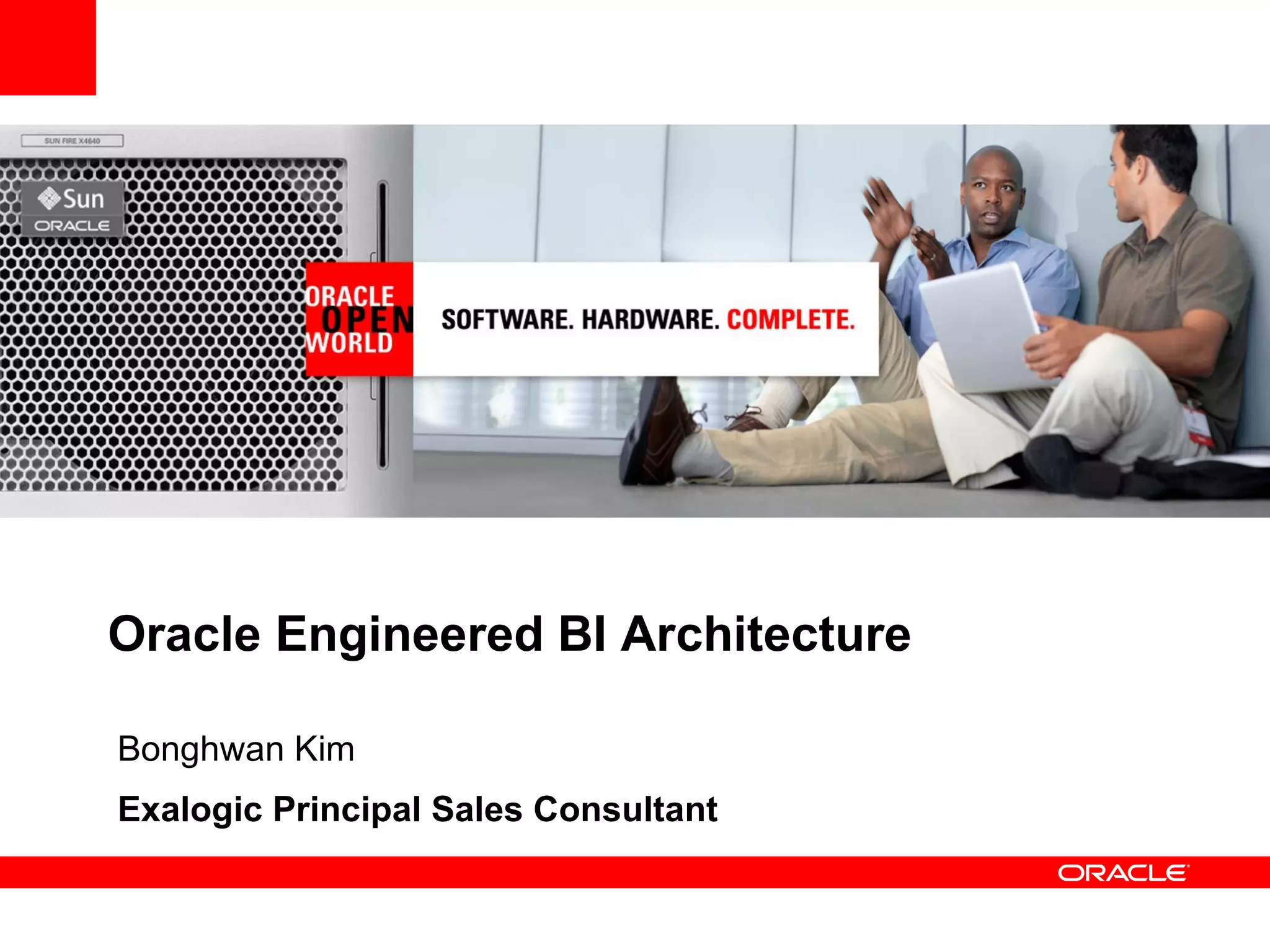 SUN FIRE X4640

Sun
ORACLE

ORACLE
OPEN
WORLD

SOFTWARE. HARDWARE. COMPLETE.

Oracle Engineered BI Architecture

Bonghwan Kim

Exalogic Principal Sales Consultant

ORACLE